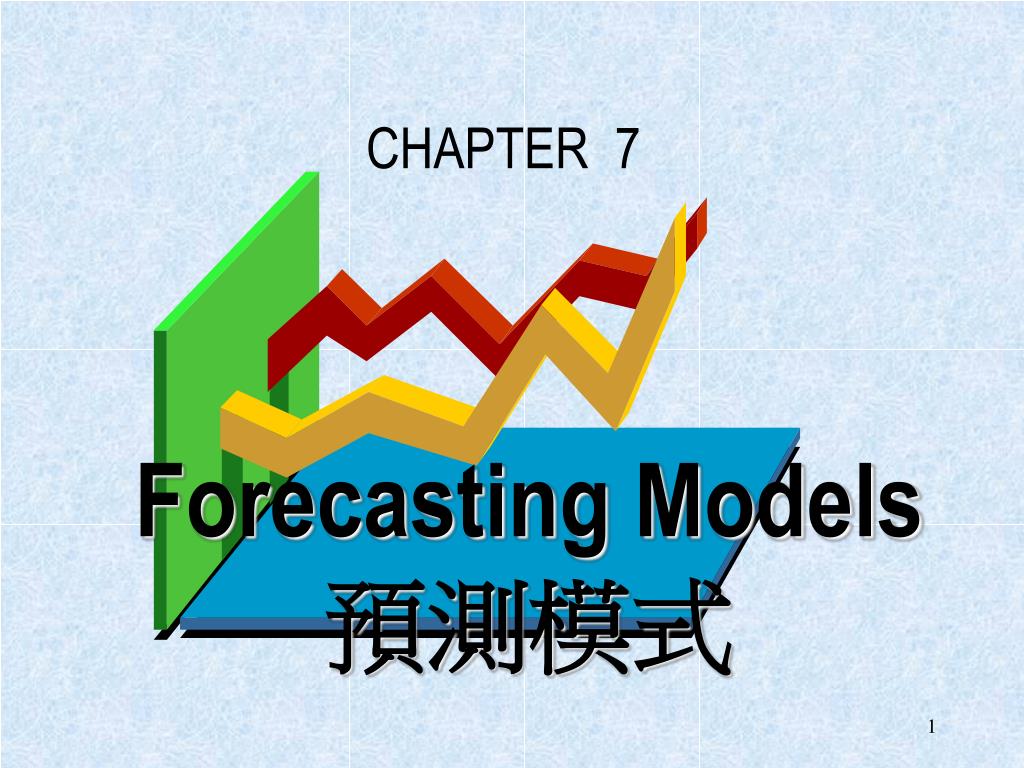 CHAPTER 7

Forecasting Models
預測模式

1